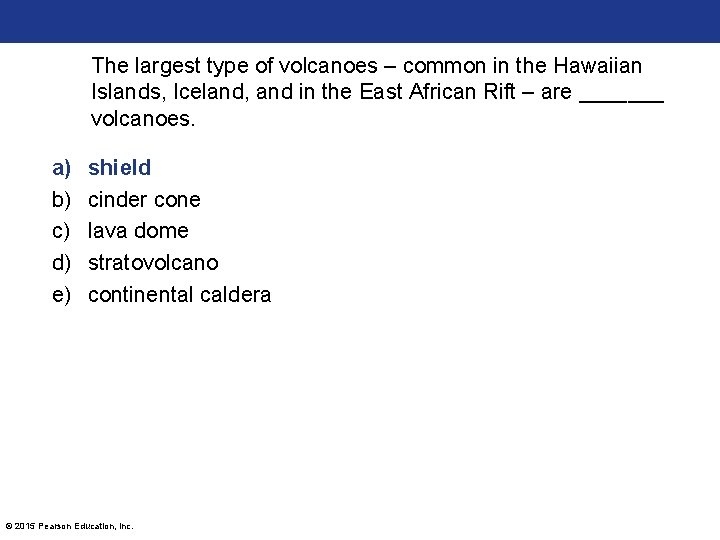 The largest type of volcanoes – common in the Hawaiian Islands, Iceland, and in the East African Rift – are _______ volcanoes.

a) shield
b) cinder cone
c) lava dome
d) stratovolcano
e) continental caldera

© 2015 Pearson Education, Inc.